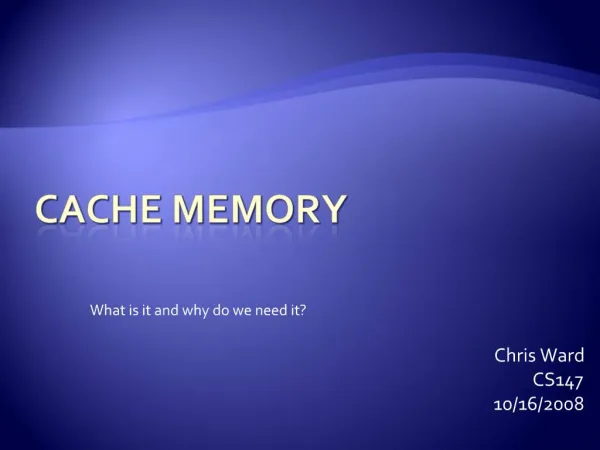 CACHE MEMORY

What is it and why do we need it?

Chris Ward
CS147
10/16/2008